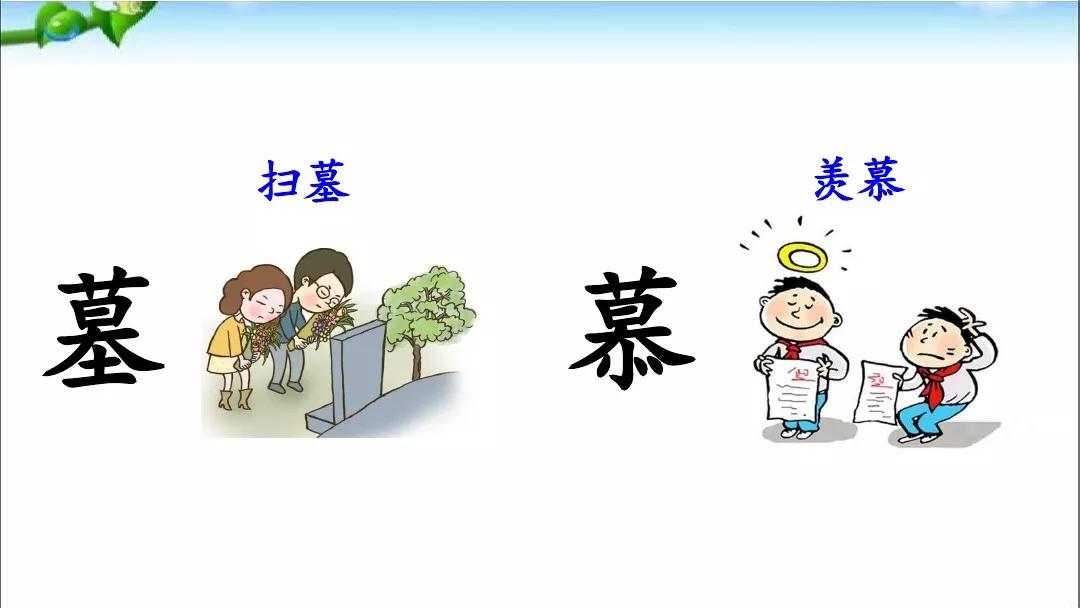 扫墓

墓

羡慕

慕